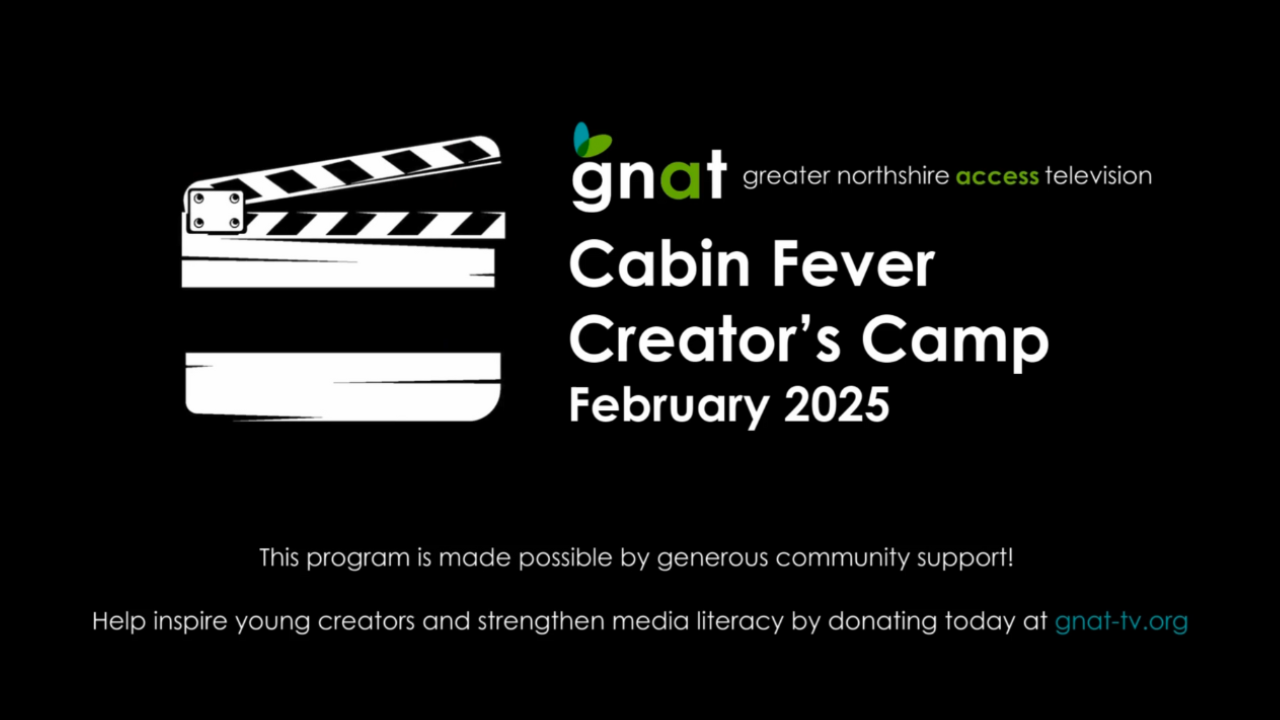 gnat greater northshire access television

Cabin Fever Creator's Camp
February 2025

This program is made possible by generous community support!

Help inspire young creators and strengthen media literacy by donating today at gnat-tv.org